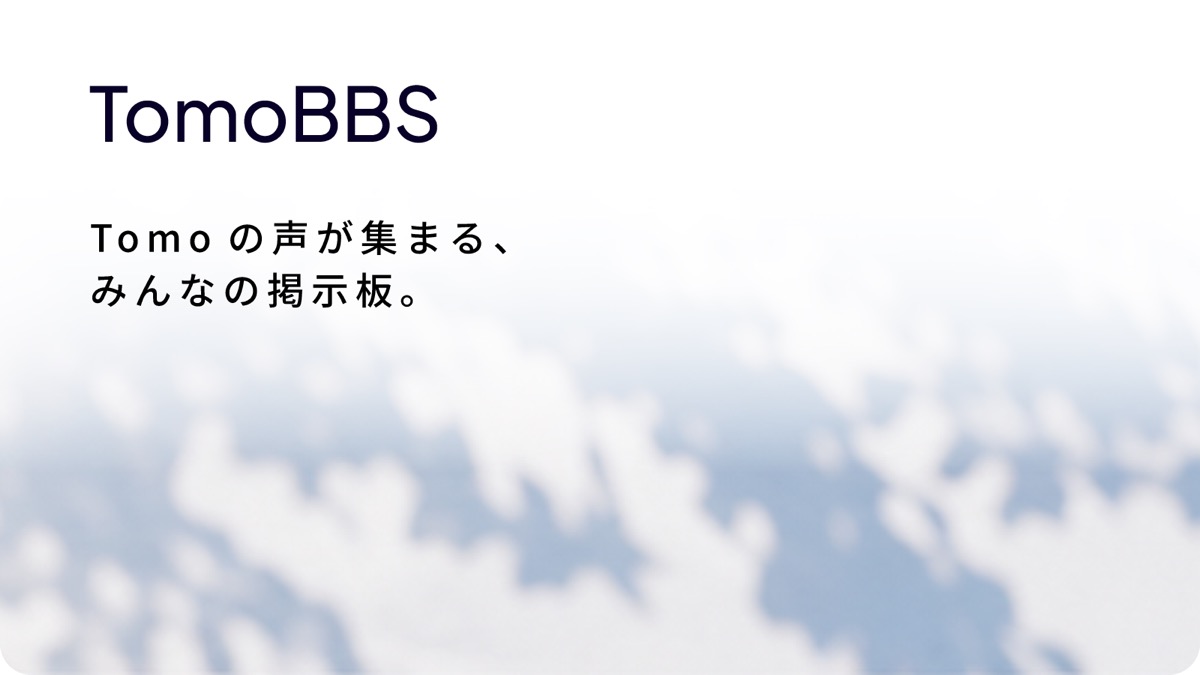 TomoBBS

Tomo の声が集まる、
みんなの掲示板。